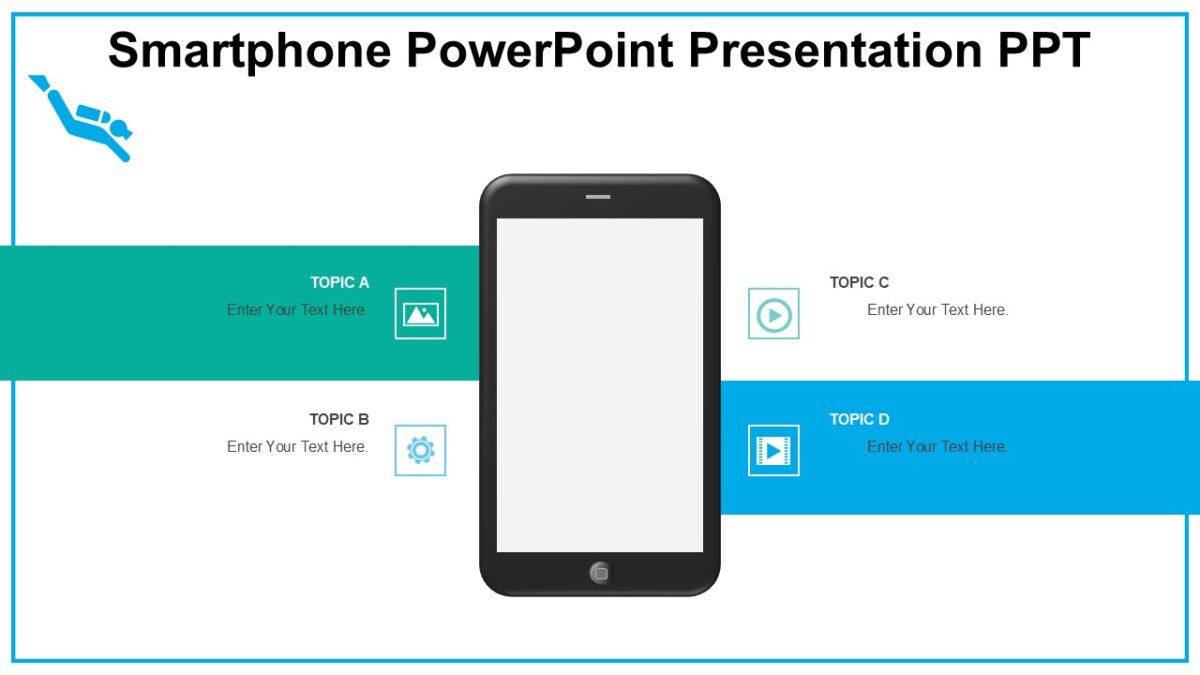 Smartphone PowerPoint Presentation PPT

TOPIC A
Enter Your Text Here.

TOPIC B
Enter Your Text Here.

TOPIC C
Enter Your Text Here.

TOPIC D
Enter Your Text Here.